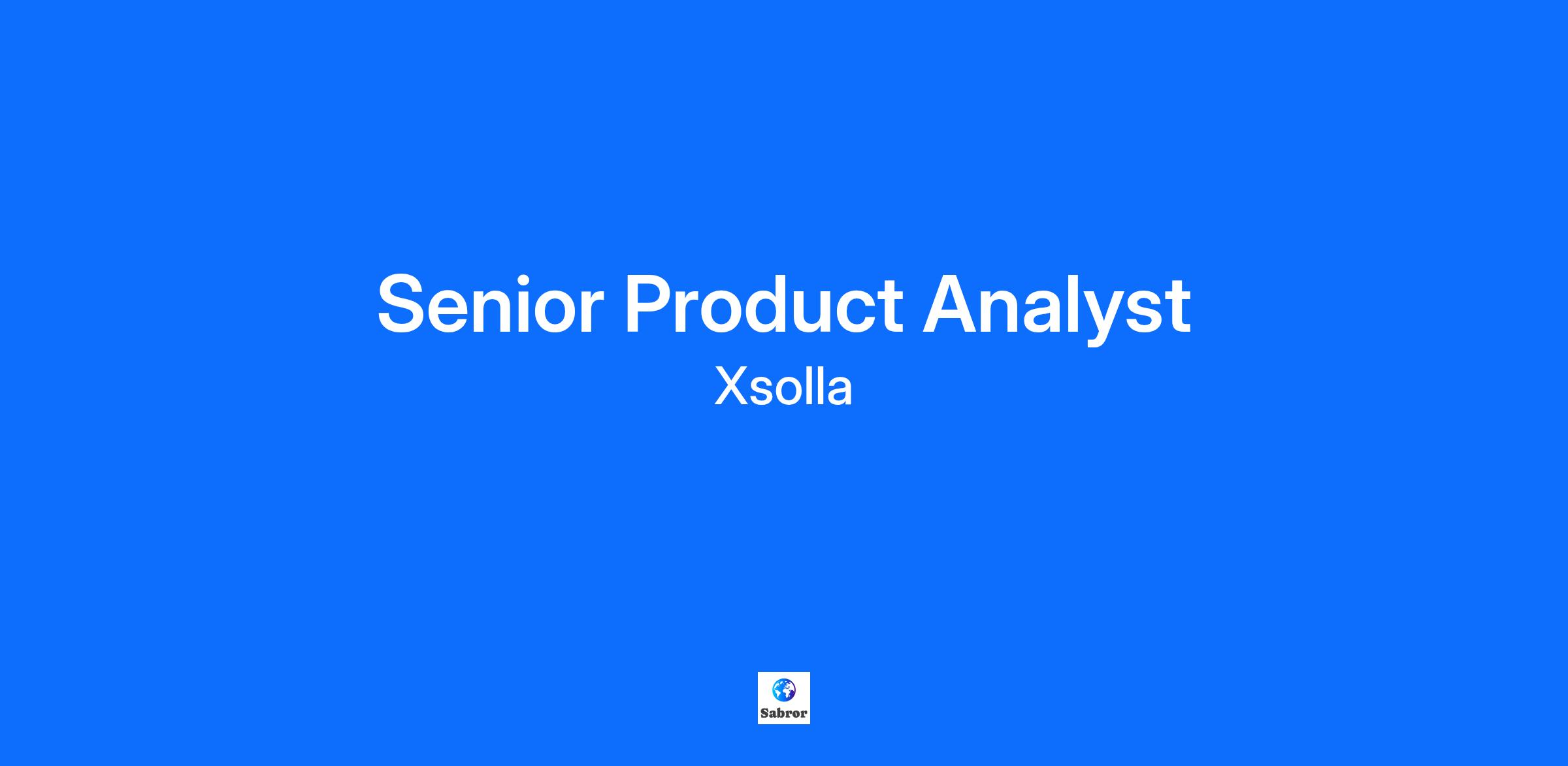 Senior Product Analyst

Xsolla

Sabror